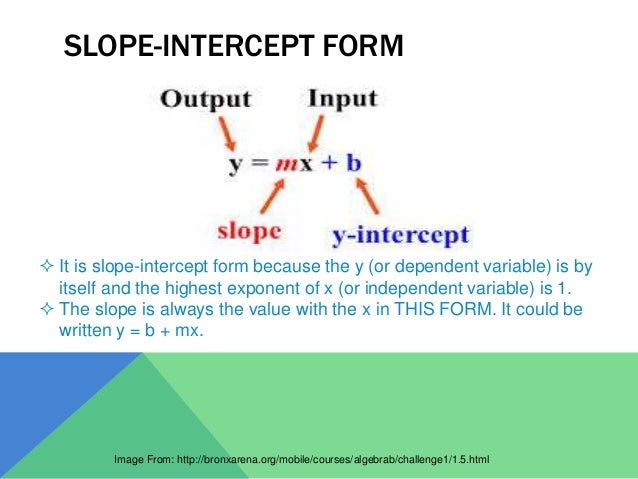 SLOPE-INTERCEPT FORM

Output Input

$y = mx + b$

slope y-intercept

✧ It is slope-intercept form because the y (or dependent variable) is by itself and the highest exponent of x (or independent variable) is 1.
✧ The slope is always the value with the x in THIS FORM. It could be written y = b + mx.

Image From: http://bronxarena.org/mobile/courses/algebrab/challenge1/1.5.html